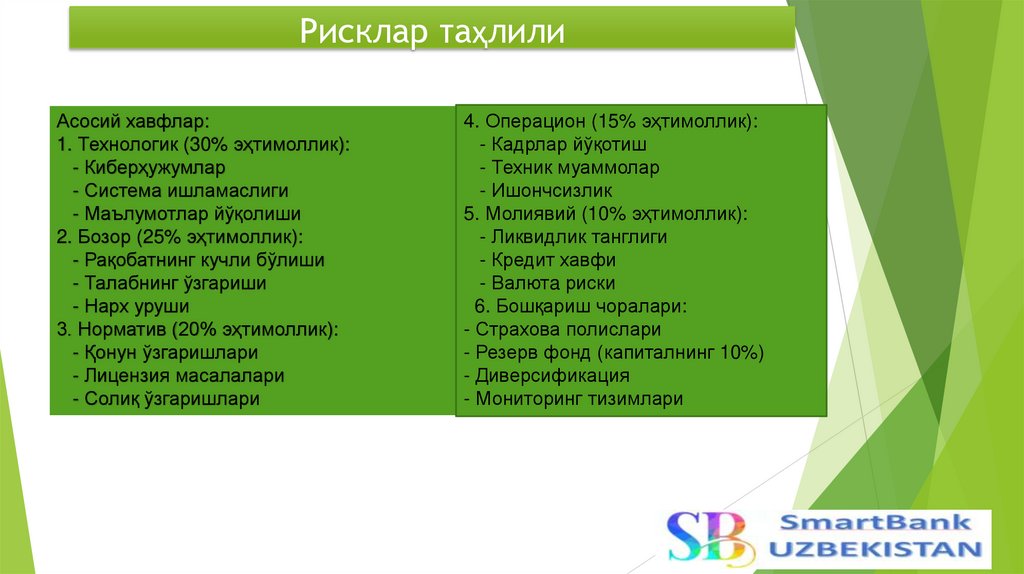 Рисклар таҳлили

Асосий хавфлар:
1. Технологик (30% эҳтимоллик):
- Киберҳужумлар
- Система ишламаслиги
- Маълумотлар йўқолиши
2. Бозор (25% эҳтимоллик):
- Рақобатнинг кучли бўлиши
- Талабнинг ўзгариши
- Нарх уруши
3. Норматив (20% эҳтимоллик):
- Қонун ўзгаришлари
- Лицензия масалалари
- Солиқ ўзгаришлари

4. Операцион (15% эҳтимоллик):
- Кадрлар йўқотиш
- Техник муаммолар
- Ишончсизлик
5. Молиявий (10% эҳтимоллик):
- Ликвидлик танглиги
- Кредит хавфи
- Валюта риски
6. Бошқариш чоралари:
- Страхова полислари
- Резерв фонд (капиталнинг 10%)
- Диверсификация
- Мониторинг тизимлари

SB SmartBank UZBEKISTAN